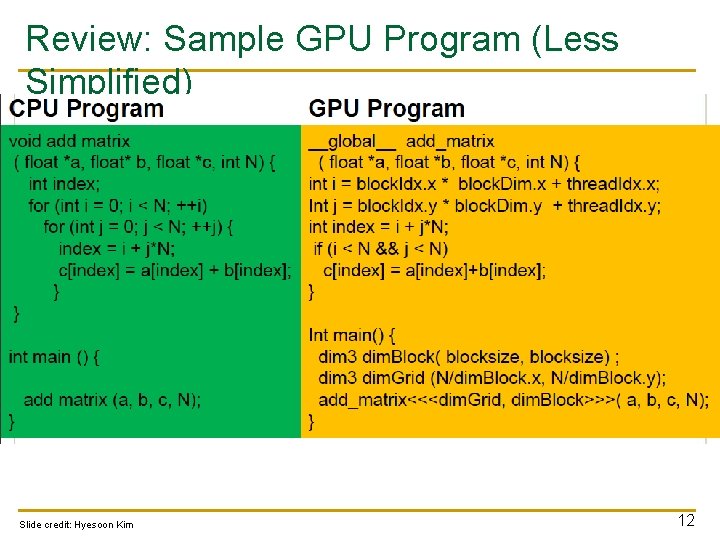 Review: Sample GPU Program (Less Simplified)

CPU Program

void add matrix
( float *a, float* b, float *c, int N) {
int index;
for (int i = 0; i < N; ++i)
for (int j = 0; j < N; ++j) {
index = i + j*N;
c[index] = a[index] + b[index];
}
}

int main () {

add matrix (a, b, c, N);
}

GPU Program

__global__ add_matrix
( float *a, float *b, float *c, int N) {
int i = blockIdx.x * blockDim.x + threadIdx.x;
Int j = blockIdx.y * blockDim.y + threadIdx.y;
int index = i + j*N;
if (i < N && j < N)
c[index] = a[index]+b[index];
}

Int main() {
dim3 dimBlock( blocksize, blocksize) ;
dim3 dimGrid (N/dimBlock.x, N/dimBlock.y);
add_matrix<<<dimGrid, dimBlock>>>( a, b, c, N);
}

Slide credit: Hyesoon Kim

12